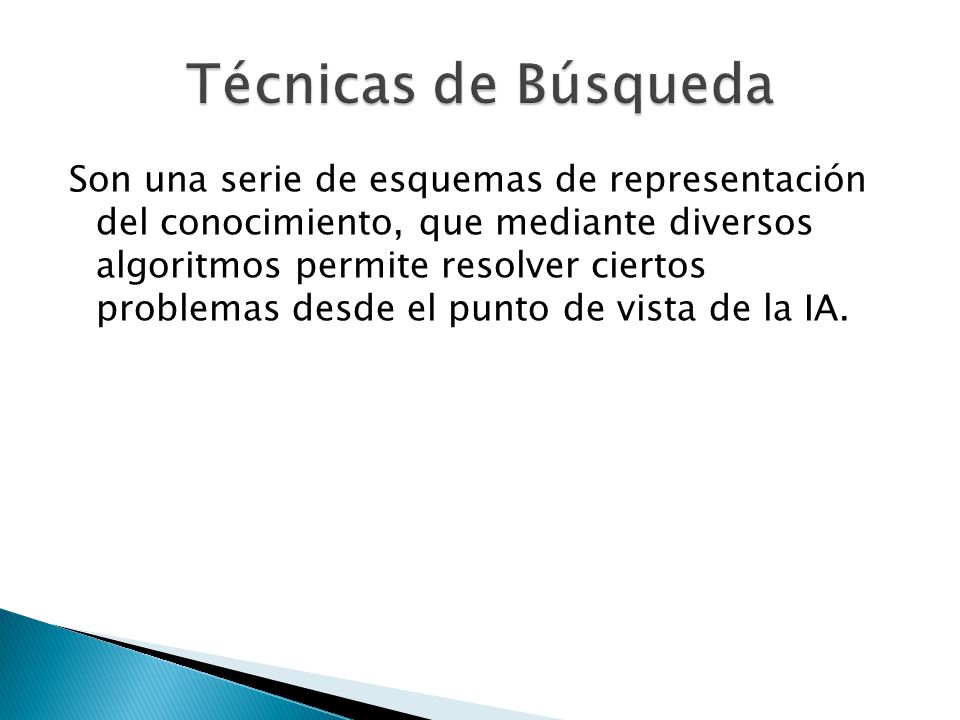 Técnicas de Búsqueda

Son una serie de esquemas de representación del conocimiento, que mediante diversos algoritmos permite resolver ciertos problemas desde el punto de vista de la IA.